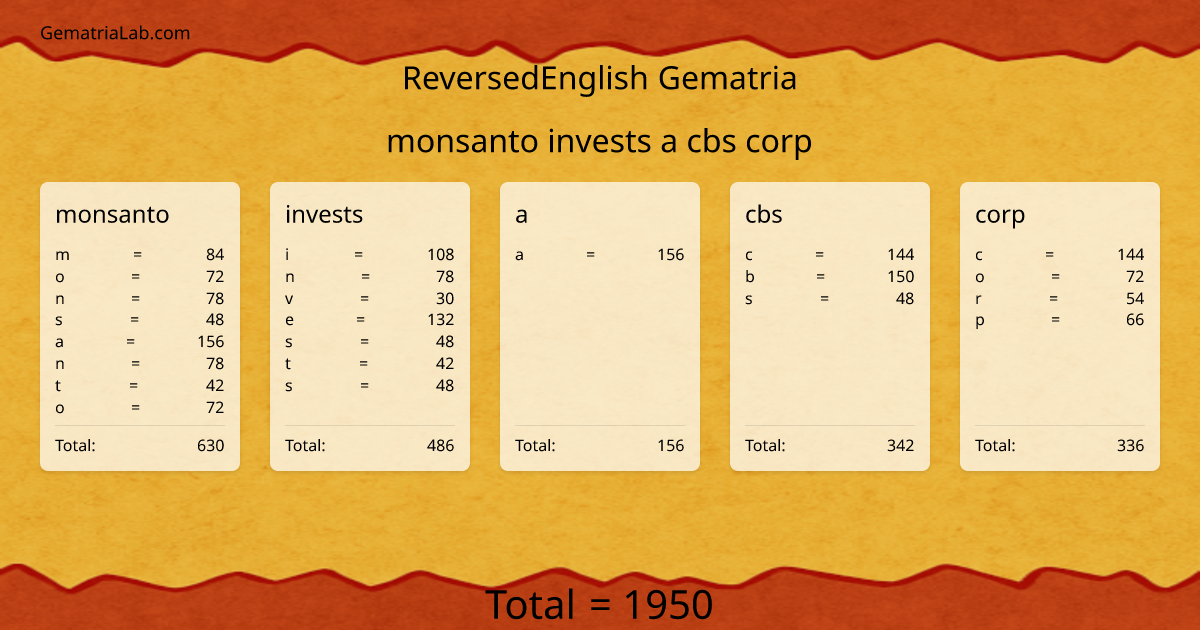 GematriaLab.com

ReversedEnglish Gematria

monsanto invests a cbs corp

monsanto

m = 84
o = 72
n = 78
s = 48
a = 156
n = 78
t = 42
o = 72

Total: 630

invests

i = 108
n = 78
v = 30
e = 132
s = 48
t = 42
s = 48

Total: 486

a

a = 156

Total: 156

cbs

c = 144
b = 150
s = 48

Total: 342

corp

c = 144
o = 72
r = 54
p = 66

Total: 336

Total = 1950